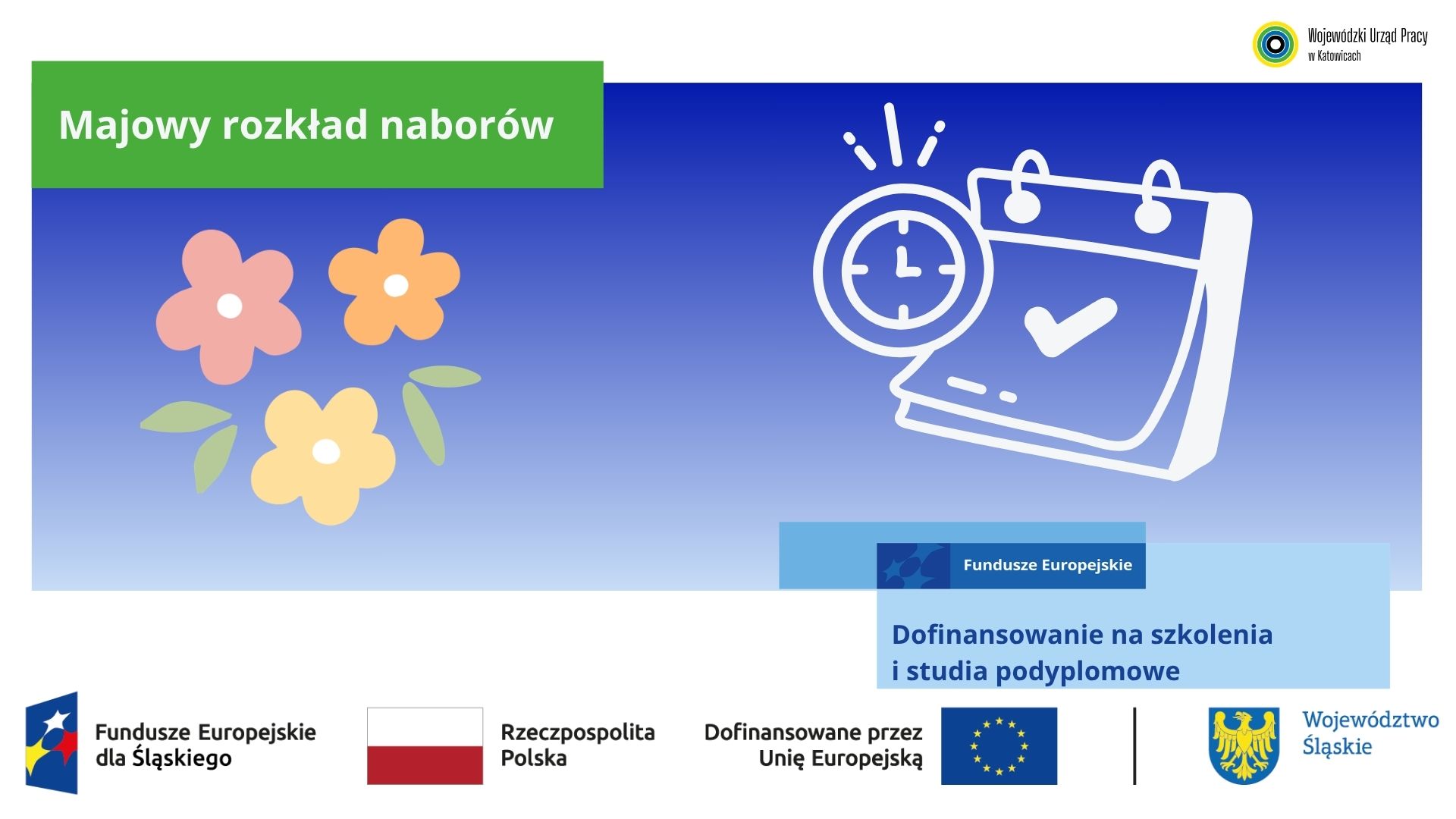 Wojewódzki Urząd Pracy
w Katowicach

Majowy rozkład naborów

Fundusze Europejskie

Dofinansowanie na szkolenia i studia podyplomowe

Fundusze Europejskie dla Śląskiego

Rzeczpospolita Polska

Dofinansowane przez Unię Europejską

Województwo Śląskie